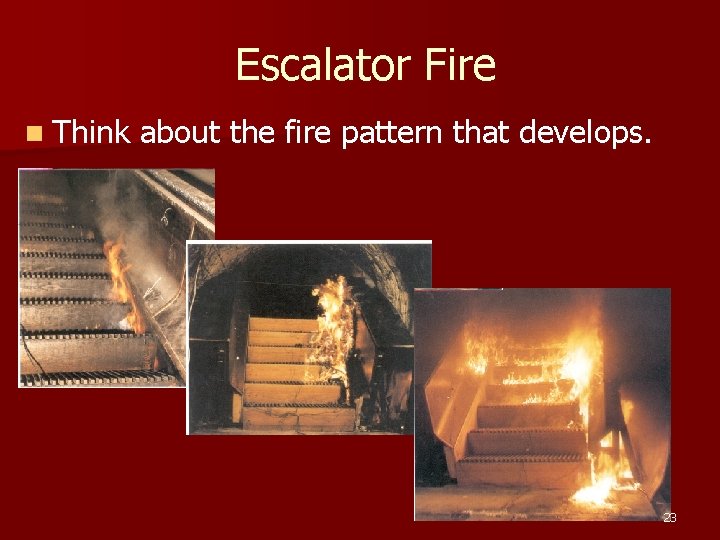 Escalator Fire

Think about the fire pattern that develops.

23